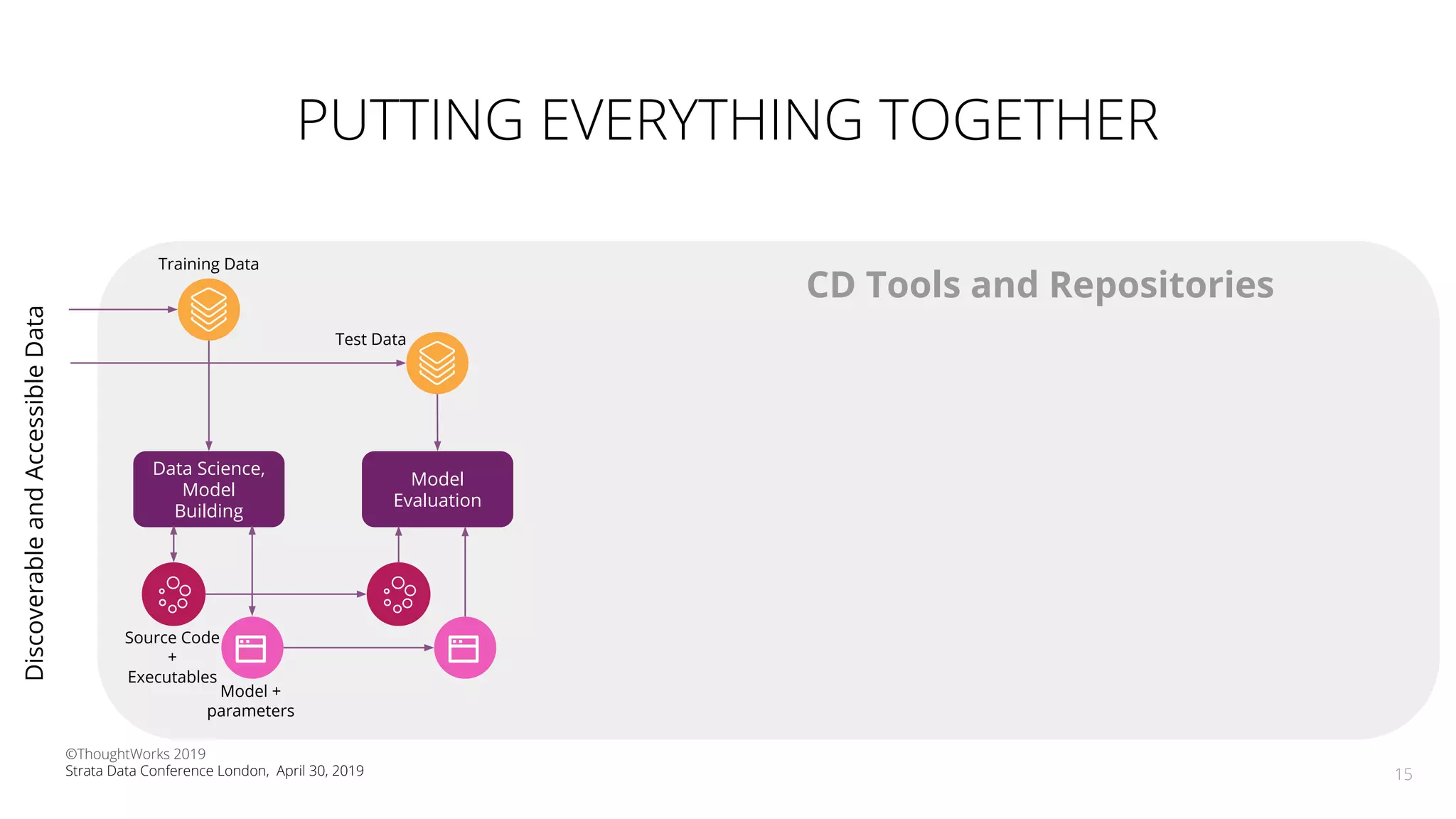 PUTTING EVERYTHING TOGETHER

Discoverable and Accessible Data

Training Data

CD Tools and Repositories

Test Data

Data Science, Model Building

Model Evaluation

Source Code + Executables

Model + parameters

©ThoughtWorks 2019
Strata Data Conference London, April 30, 2019

15